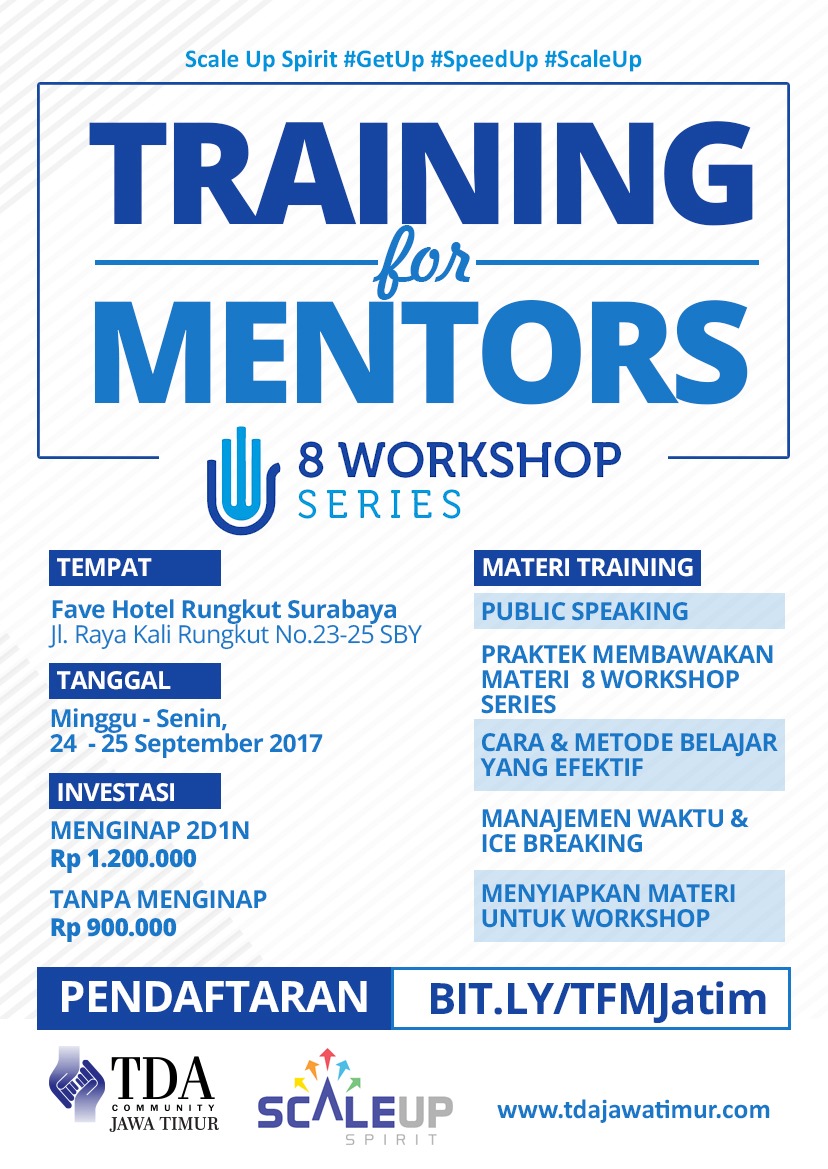 Scale Up Spirit #GetUp #SpeedUp #ScaleUp

TRAINING
for
MENTORS

8 WORKSHOP
SERIES

TEMPAT
Fave Hotel Rungkut Surabaya
Jl. Raya Kali Rungkut No.23-25 SBY

TANGGAL
Minggu - Senin,
24 - 25 September 2017

INVESTASI
MENGINAP 2D1N
Rp 1.200.000

TANPA MENGINAP
Rp 900.000

MATERI TRAINING
PUBLIC SPEAKING
PRAKTEK MEMBAWAKAN MATERI 8 WORKSHOP SERIES
CARA & METODE BELAJAR YANG EFEKTIF
MANAJEMEN WAKTU & ICE BREAKING
MENYIAPKAN MATERI UNTUK WORKSHOP

PENDAFTARAN
BIT.LY/TFMJatim

TDA
COMMUNITY
JAWA TIMUR

SCALEUP
SPIRIT

www.tdajawatimur.com